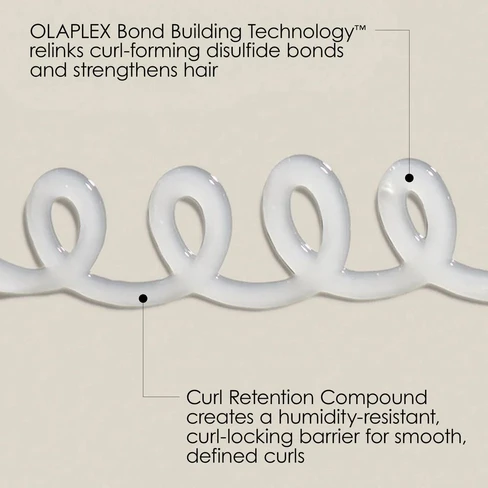 OLAPLEX Bond Building Technology™ relinks curl-forming disulfide bonds and strengthens hair

Curl Retention Compound creates a humidity-resistant, curl-locking barrier for smooth, defined curls